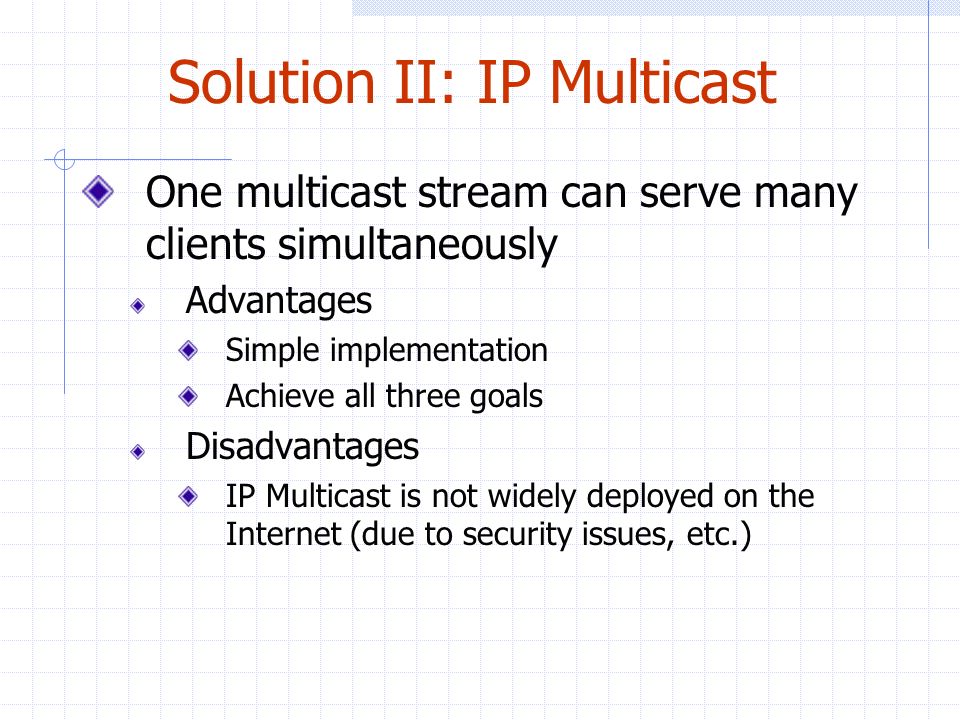 Solution II: IP Multicast

One multicast stream can serve many clients simultaneously

Advantages

Simple implementation

Achieve all three goals

Disadvantages

IP Multicast is not widely deployed on the Internet (due to security issues, etc.)